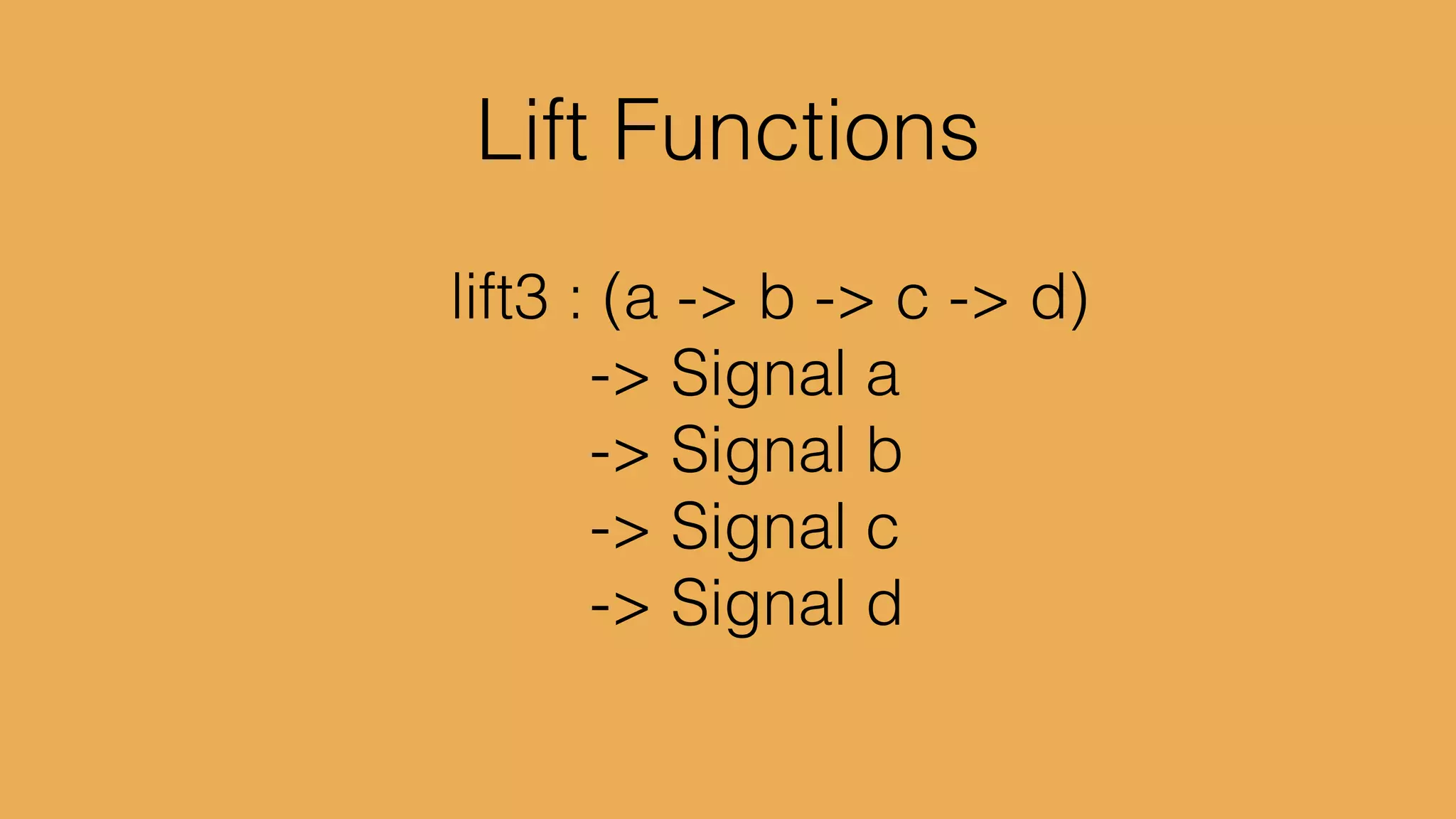 Lift Functions

lift3 : (a -> b -> c -> d)
-> Signal a
-> Signal b
-> Signal c
-> Signal d